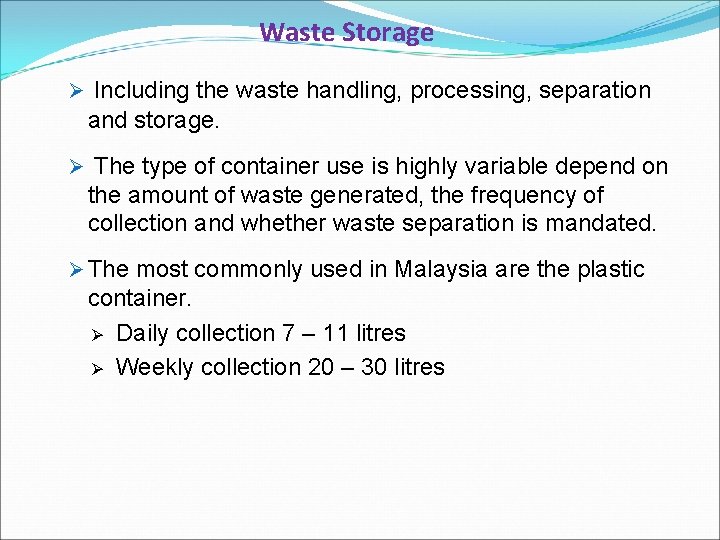 Waste Storage

➢ Including the waste handling, processing, separation and storage.

➢ The type of container use is highly variable depend on the amount of waste generated, the frequency of collection and whether waste separation is mandated.

➢ The most commonly used in Malaysia are the plastic container.

➢ Daily collection 7 – 11 litres

➢ Weekly collection 20 – 30 litres